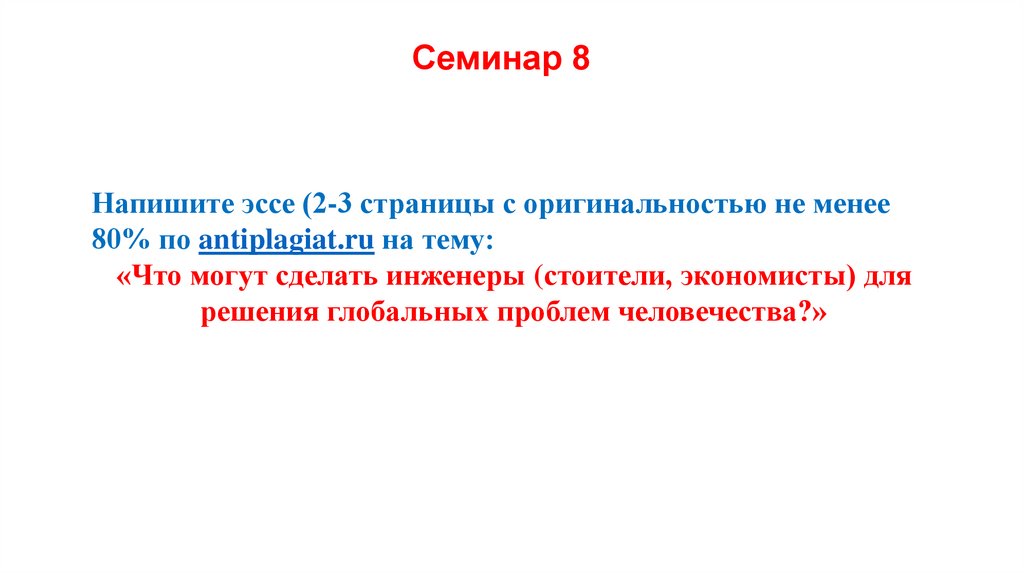 Семинар 8

Напишите эссе (2-3 страницы с оригинальностью не менее 80% по antiplagiat.ru на тему:

«Что могут сделать инженеры (стоители, экономисты) для решения глобальных проблем человечества?»